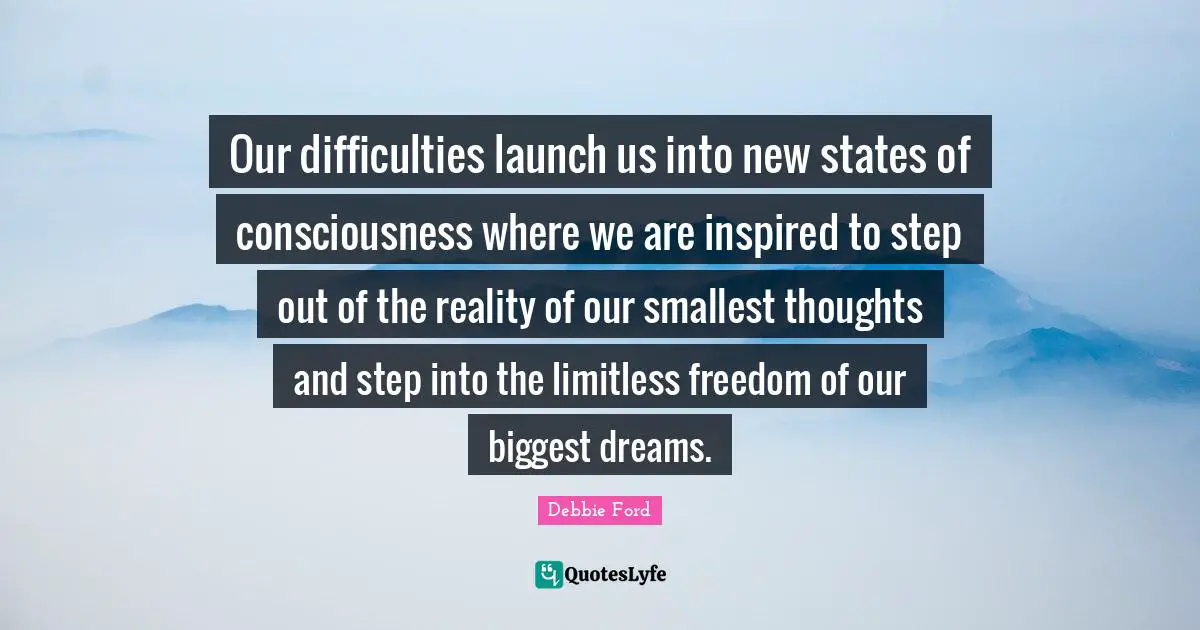 Our difficulties launch us into new states of consciousness where we are inspired to step out of the reality of our smallest thoughts and step into the limitless freedom of our biggest dreams.

Debbie Ford

QuotesLyfe